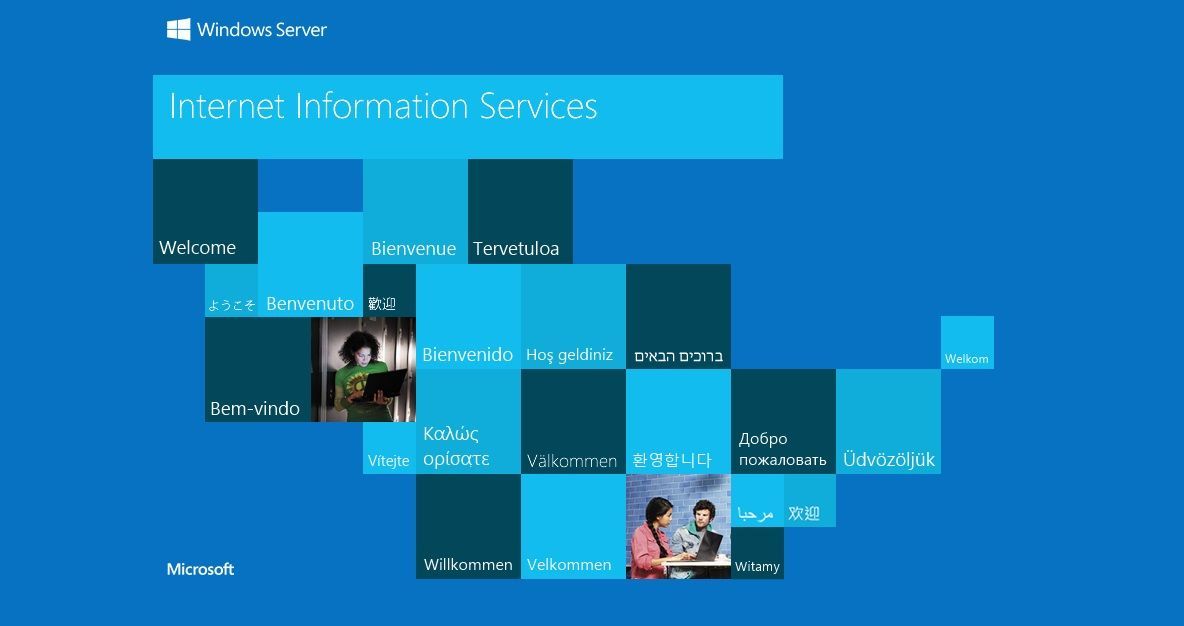 Windows Server

Internet Information Services

Welcome

Bienvenue

Tervetuloa

ようこそ

Benvenuto

歡迎

Bienvenido

Hoş geldiniz

ברוכים הבאים

Welkom

Bem-vindo

Vítejte

Καλώς ορίσατε

Välkommen

환영합니다

Добро пожаловать

Üdvözöljük

مرحبا

欢迎

Willkommen

Velkommen

Witamy

Microsoft